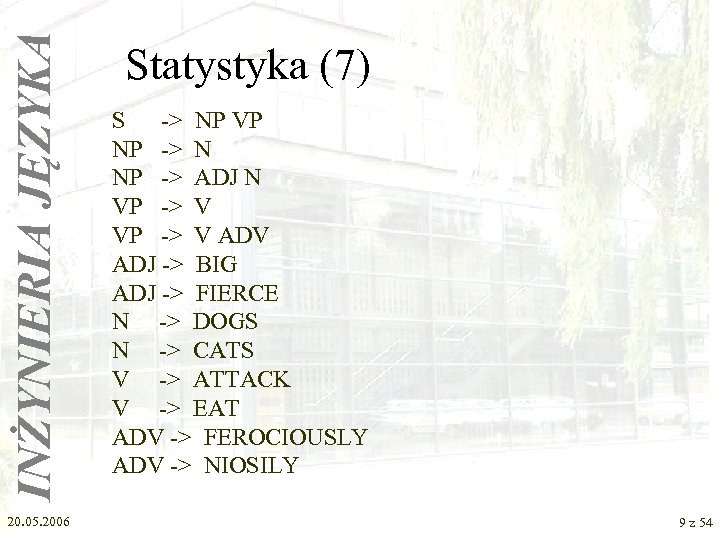 INŻYNIERIA JĘZYKA

Statystyka (7)

S -> NP VP
NP -> N
NP -> ADJ N
VP -> V
VP -> V ADV
ADJ -> BIG
ADJ -> FIERCE
N -> DOGS
N -> CATS
V -> ATTACK
V -> EAT
ADV -> FEROCIOUSLY
ADV -> NIOSILY

20.05.2006

9 z 54